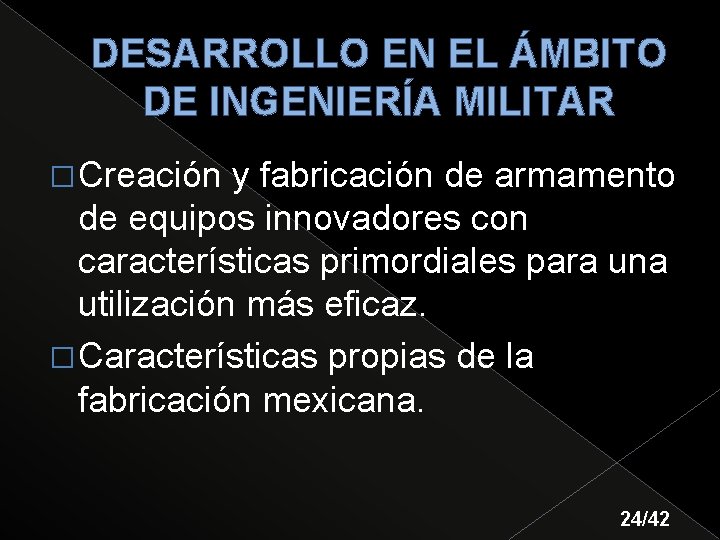 DESARROLLO EN EL ÁMBITO DE INGENIERÍA MILITAR

□ Creación y fabricación de armamento de equipos innovadores con características primordiales para una utilización más eficaz.

□ Características propias de la fabricación mexicana.

24/42